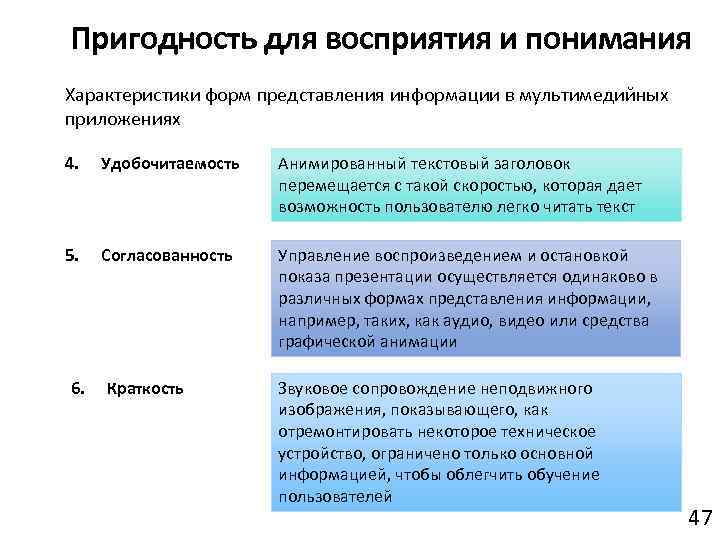 Пригодность для восприятия и понимания

Характеристики форм представления информации в мультимедийных приложениях

4. Удобочитаемость

Анимированный текстовый заголовок перемещается с такой скоростью, которая дает возможность пользователю легко читать текст

5. Согласованность

Управление воспроизведением и остановкой показа презентации осуществляется одинаково в различных формах представления информации, например, таких, как аудио, видео или средства графической анимации

6. Краткость

Звуковое сопровождение неподвижного изображения, показывающего, как отремонтировать некоторое техническое устройство, ограничено только основной информацией, чтобы облегчить обучение пользователей

47